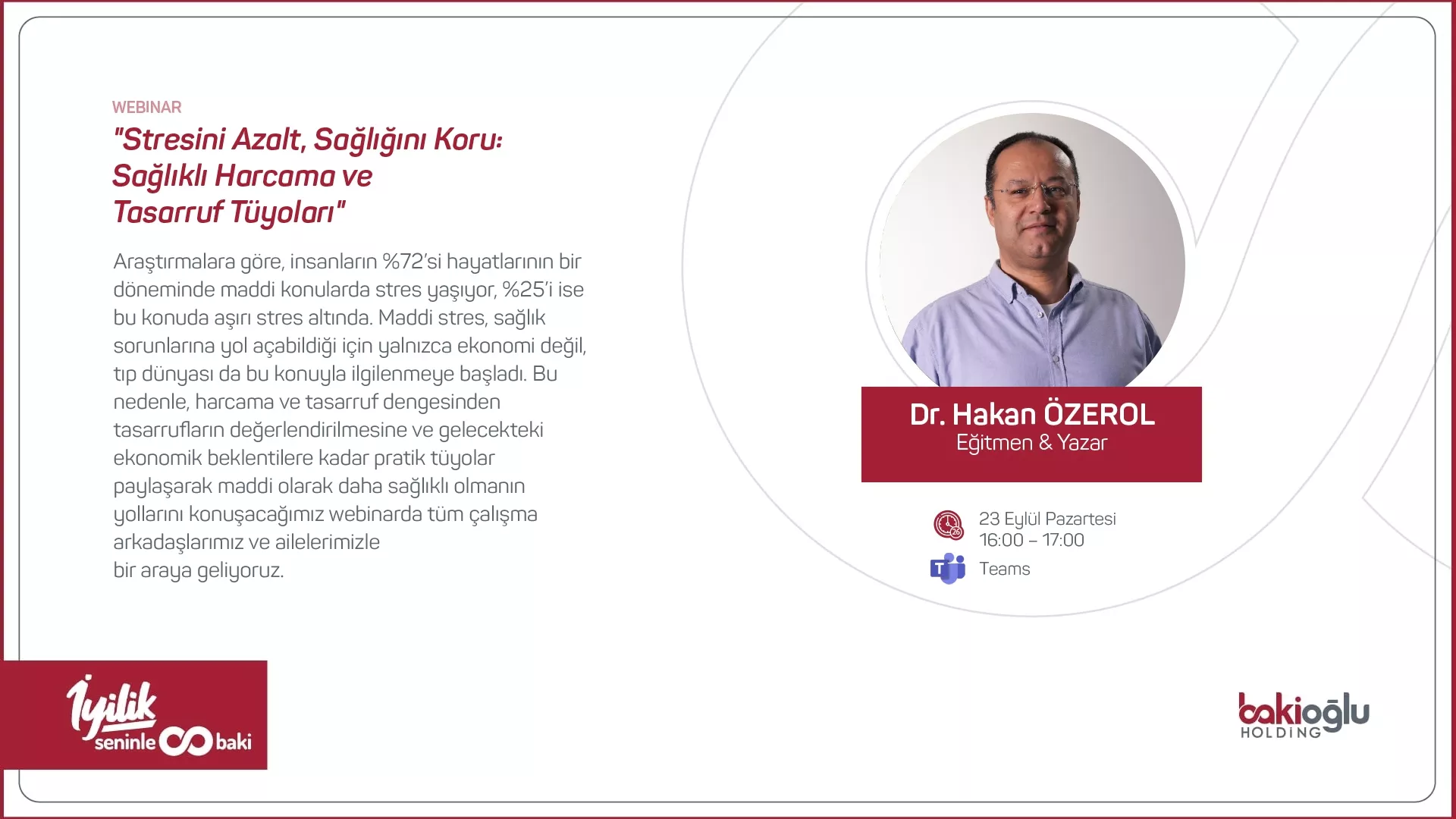 WEBINAR

"Stresini Azalt, Sağlığını Koru: Sağlıklı Harcama ve Tasarruf Tüyoları"

Araştırmalara göre, insanların %72'si hayatlarının bir döneminde maddi konularda stres yaşıyor, %25'i ise bu konuda aşırı stres altında. Maddi stres, sağlık sorunlarına yol açabildiği için yalnızca ekonomi değil, tıp dünyası da bu konuyla ilgilenmeye başladı. Bu nedenle, harcama ve tasarruf dengesinden tasarrufların değerlendirilmesine ve gelecekteki ekonomik beklentilere kadar pratik tüyolar paylaşarak maddi olarak daha sağlıklı olmanın yollarını konuşacağımız webinarda tüm çalışma arkadaşlarımız ve ailelerimizle bir araya geliyoruz.

Dr. Hakan ÖZEROL
Eğitmen & Yazar

23 Eylül Pazartesi
16:00 – 17:00

Teams

İyilik seninle baki

bakioğlu HOLDING